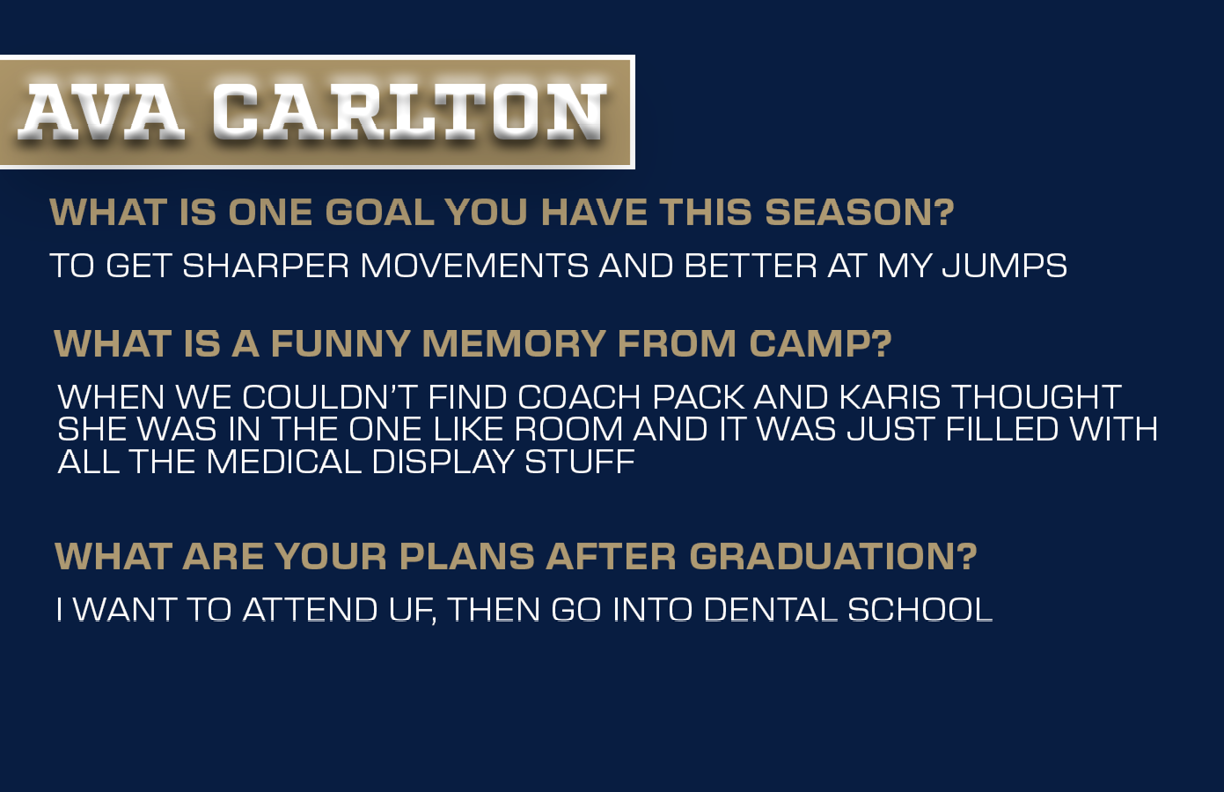 AVA CARLTON

WHAT IS ONE GOAL YOU HAVE THIS SEASON?

TO GET SHARPER MOVEMENTS AND BETTER AT MY JUMPS

WHAT IS A FUNNY MEMORY FROM CAMP?

WHEN WE COULDN'T FIND COACH PACK AND KARIS THOUGHT SHE WAS IN THE ONE LIKE ROOM AND IT WAS JUST FILLED WITH ALL THE MEDICAL DISPLAY STUFF

WHAT ARE YOUR PLANS AFTER GRADUATION?

I WANT TO ATTEND UF, THEN GO INTO DENTAL SCHOOL